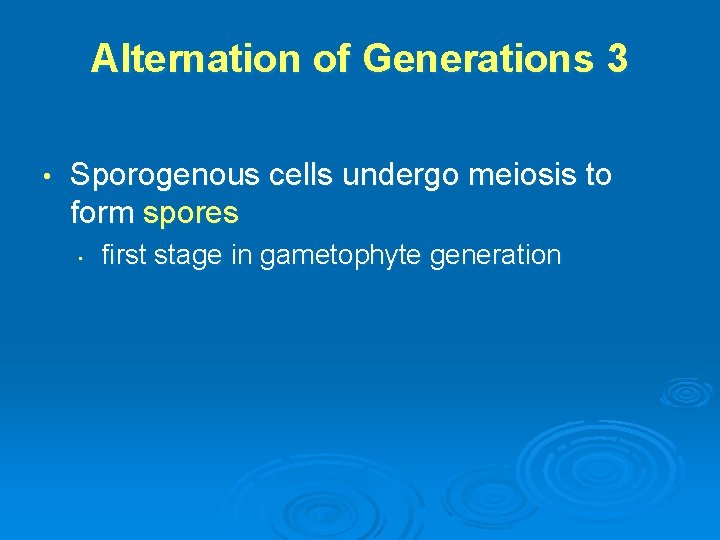 Alternation of Generations 3

• Sporogenous cells undergo meiosis to form spores

• first stage in gametophyte generation